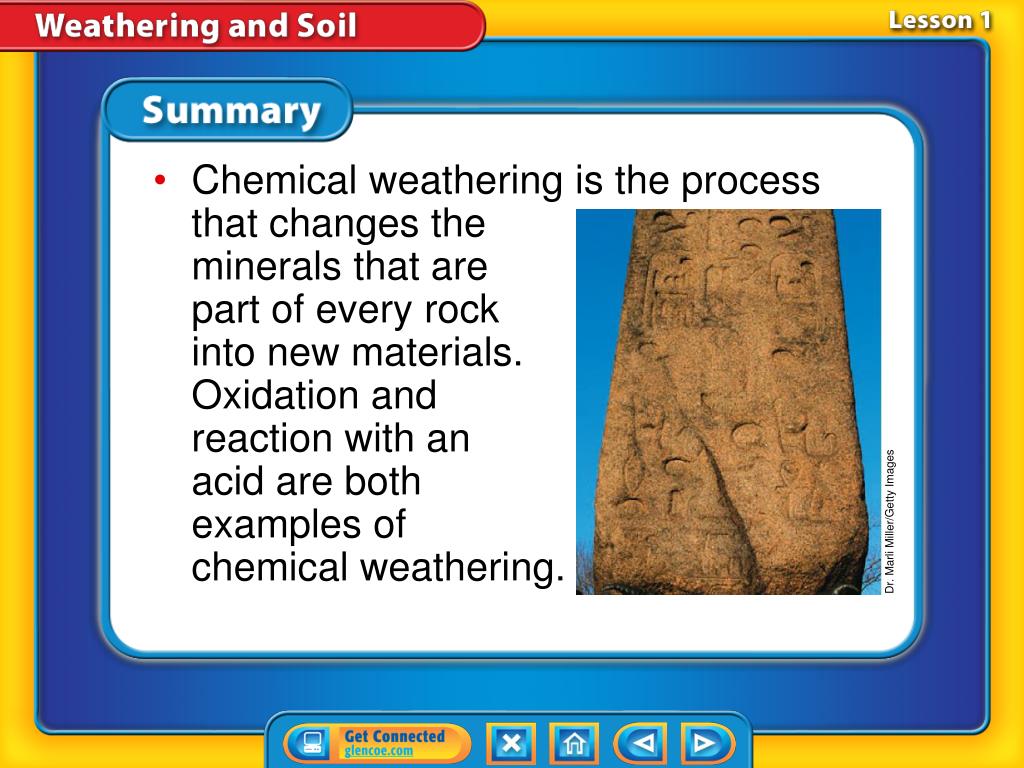 Weathering and Soil

Lesson 1

Summary

• Chemical weathering is the process that changes the minerals that are part of every rock into new materials. Oxidation and reaction with an acid are both examples of chemical weathering.

Dr. Marli Miller/Getty Images

Get Connected
glencoe.com